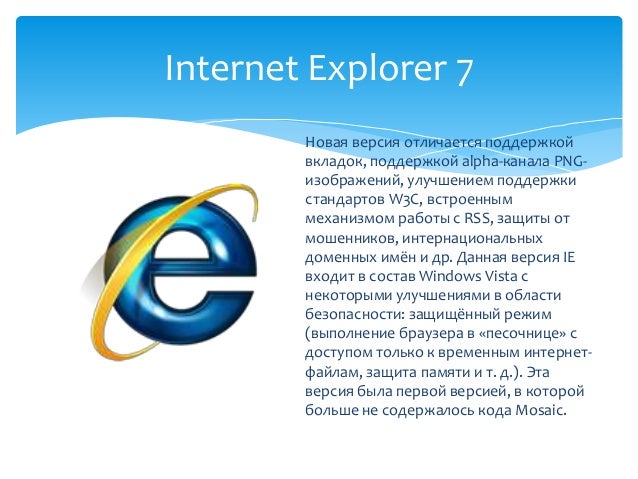 Internet Explorer 7

Новая версия отличается поддержкой вкладок, поддержкой alpha-канала PNG-изображений, улучшением поддержки стандартов W3C, встроенным механизмом работы с RSS, защиты от мошенников, интернациональных доменных имён и др. Данная версия IE входит в состав Windows Vista с некоторыми улучшениями в области безопасности: защищённый режим (выполнение браузера в «песочнице» с доступом только к временным интернет-файлам, защита памяти и т. д.). Эта версия была первой версией, в которой больше не содержалось кода Mosaic.